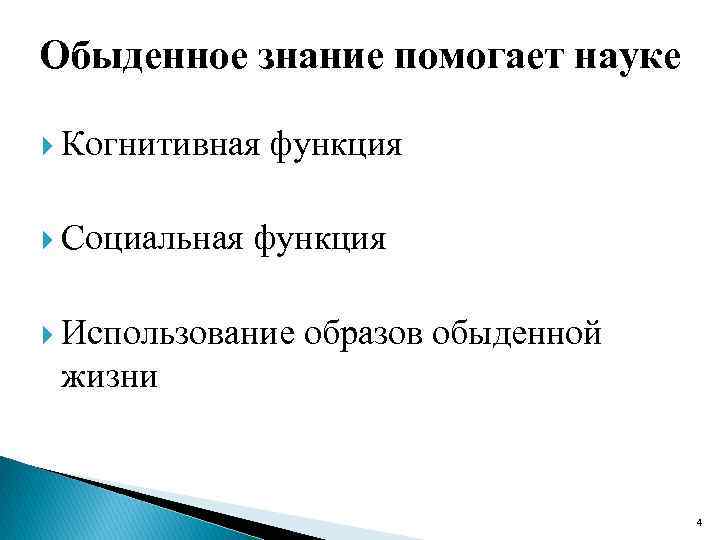 Обыденное знание помогает науке

Когнитивная функция

Социальная функция

Использование образов обыденной жизни

4